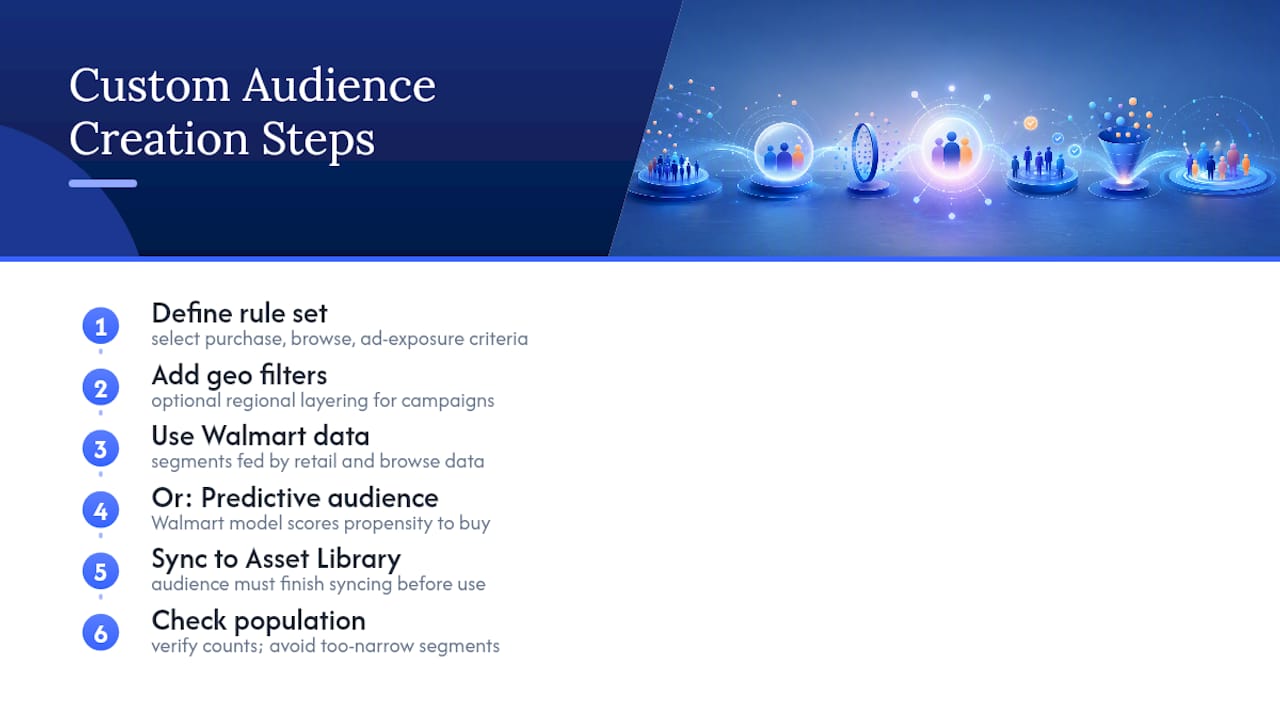 Custom Audience Creation Steps

1 Define rule set
select purchase, browse, ad-exposure criteria

2 Add geo filters
optional regional layering for campaigns

3 Use Walmart data
segments fed by retail and browse data

4 Or: Predictive audience
Walmart model scores propensity to buy

5 Sync to Asset Library
audience must finish syncing before use

6 Check population
verify counts; avoid too-narrow segments